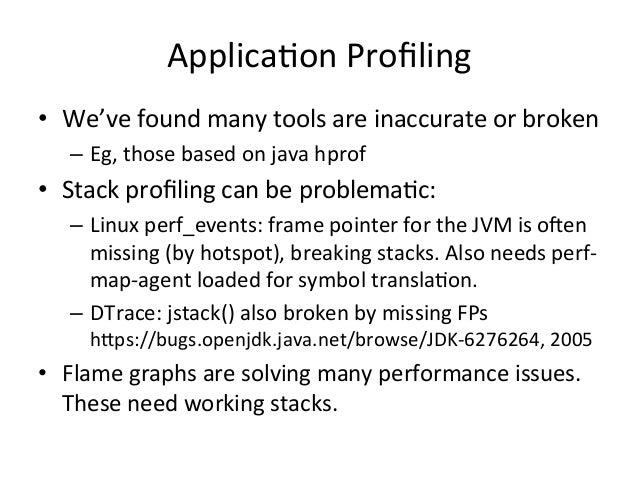 Application Profiling

• We've found many tools are inaccurate or broken
  – Eg, those based on java hprof
• Stack profiling can be problematic:
  – Linux perf_events: frame pointer for the JVM is often missing (by hotspot), breaking stacks. Also needs perf-map-agent loaded for symbol translation.
  – DTrace: jstack() also broken by missing FPs https://bugs.openjdk.java.net/browse/JDK-6276264, 2005
• Flame graphs are solving many performance issues. These need working stacks.